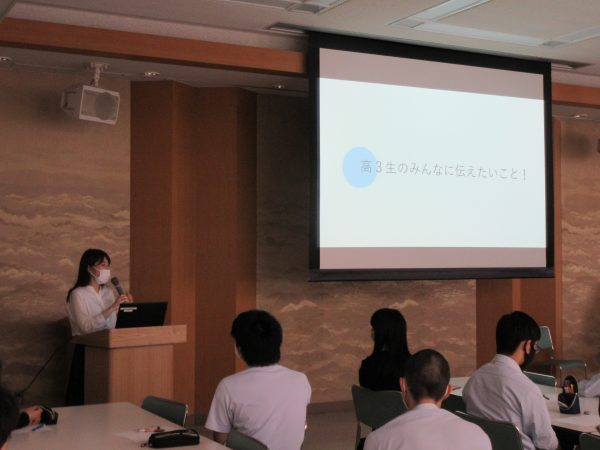 高３生のみんなに伝えたいこと！